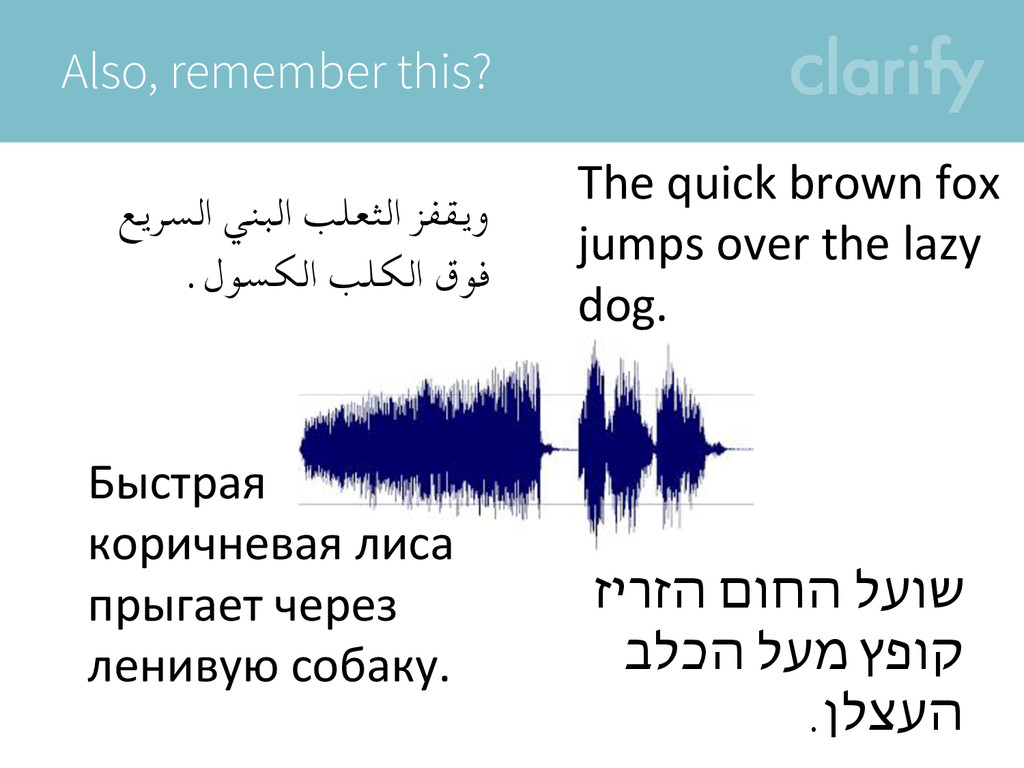 Also, remember this?

clarify

ويقفز الثعلب البني السريع فوق الكلب الكسول.

The quick brown fox jumps over the lazy dog.

Быстрая коричневая лиса прыгает через ленивую собаку.

שועל החום הזריז קופץ מעל הכלב העצלן.